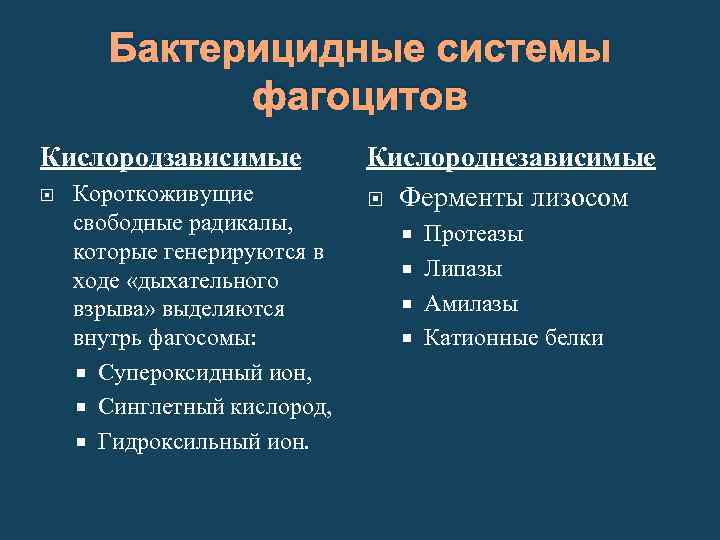 Бактерицидные системы фагоцитов

Кислородзависимые

Короткоживущие свободные радикалы, которые генерируются в ходе «дыхательного взрыва» выделяются внутрь фагосомы:

Супероксидный ион,

Синглетный кислород,

Гидроксильный ион.

Кислороднезависимые

Ферменты лизосом

Протеазы

Липазы

Амилазы

Катионные белки